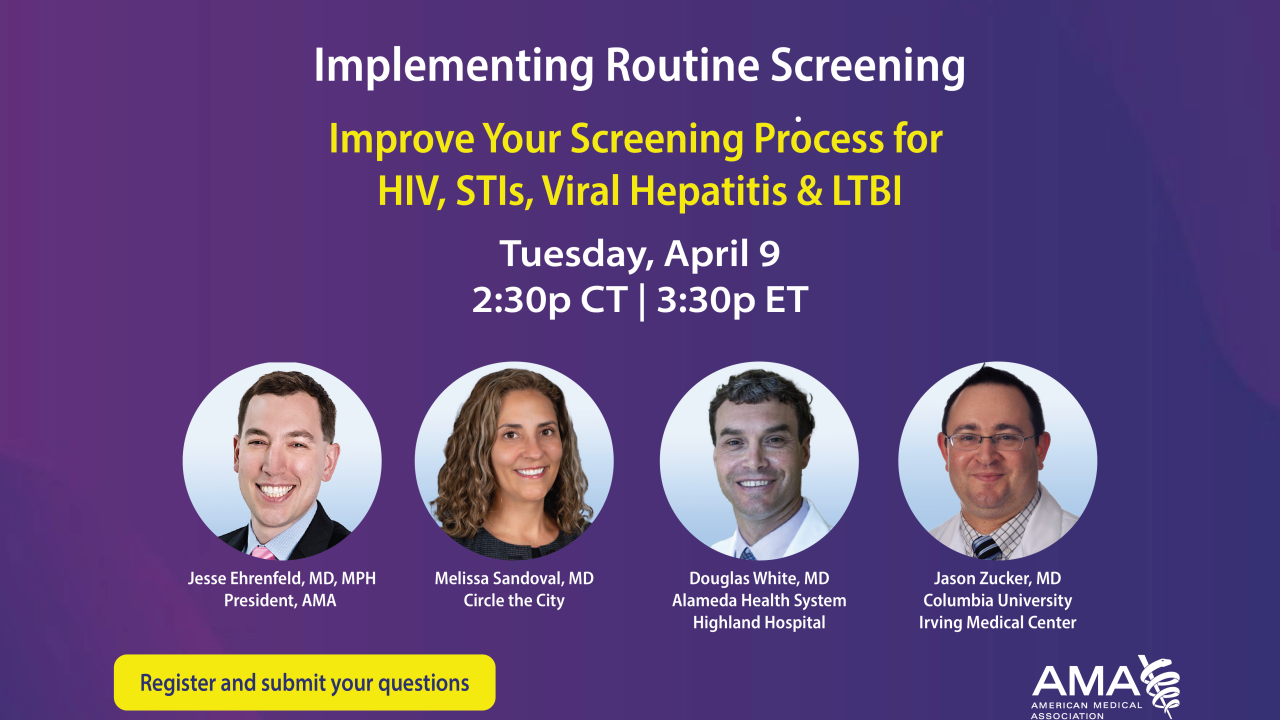 Implementing Routine Screening

Improve Your Screening Process for HIV, STIs, Viral Hepatitis & LTBI

Tuesday, April 9
2:30p CT | 3:30p ET

Jesse Ehrenfeld, MD, MPH
President, AMA

Melissa Sandoval, MD
Circle the City

Douglas White, MD
Alameda Health System
Highland Hospital

Jason Zucker, MD
Columbia University
Irving Medical Center

Register and submit your questions

AMA
AMERICAN MEDICAL ASSOCIATION